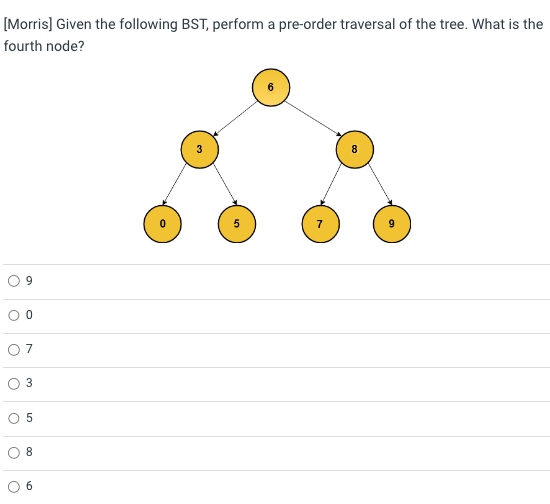 [Morris] Given the following BST, perform a pre-order traversal of the tree. What is the fourth node?

6

3

8

0

5

7

9

9

0

7

3

5

8

6